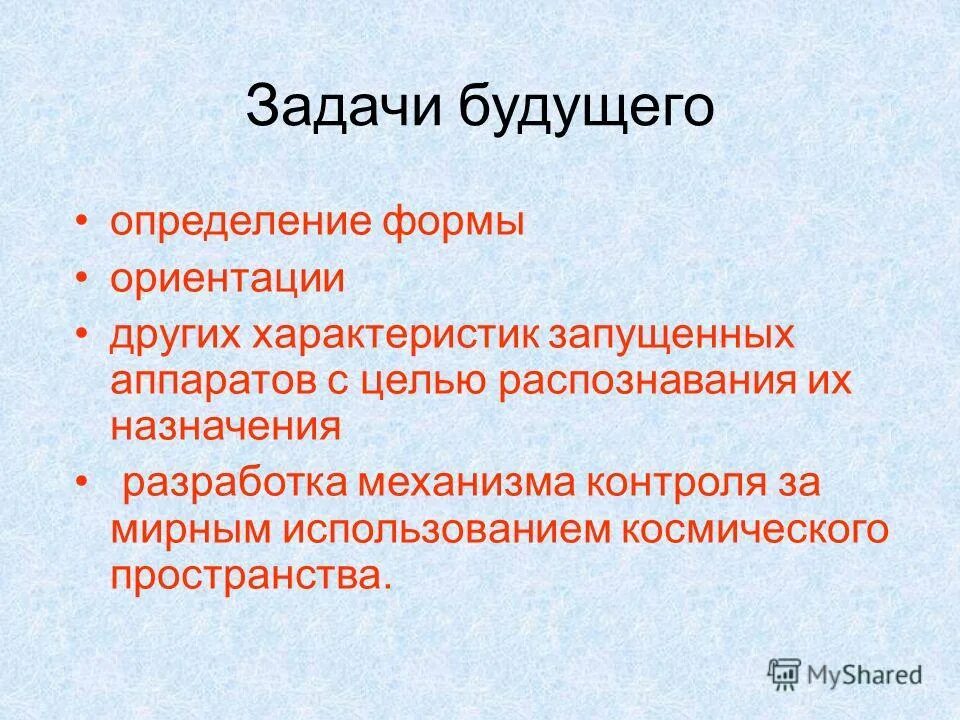 Задачи будущего

• определение формы
• ориентации
• других характеристик запущенных аппаратов с целью распознавания их назначения
• разработка механизма контроля за мирным использованием космического пространства.

MyShared